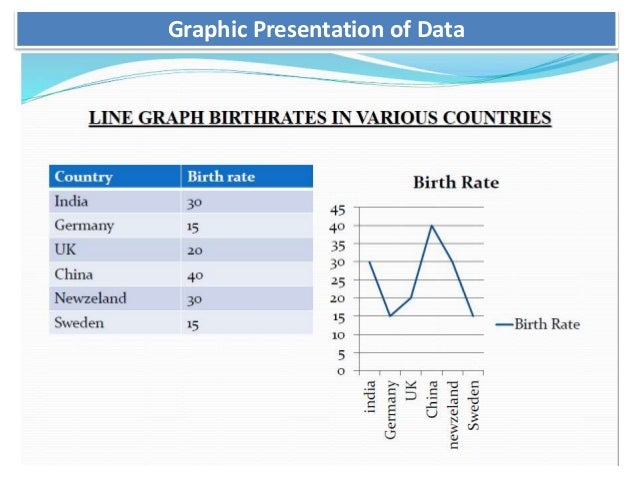 Graphic Presentation of Data

LINE GRAPH BIRTHRATES IN VARIOUS COUNTRIES

| Country | Birth rate |
|---|---|
| India | 30 |
| Germany | 15 |
| UK | 20 |
| China | 40 |
| Newzeland | 30 |
| Sweden | 15 |

Birth Rate

45
40
35
30
25
20
15
10
5
0

india
Germany
UK
China
newzeland
Sweden

Birth Rate